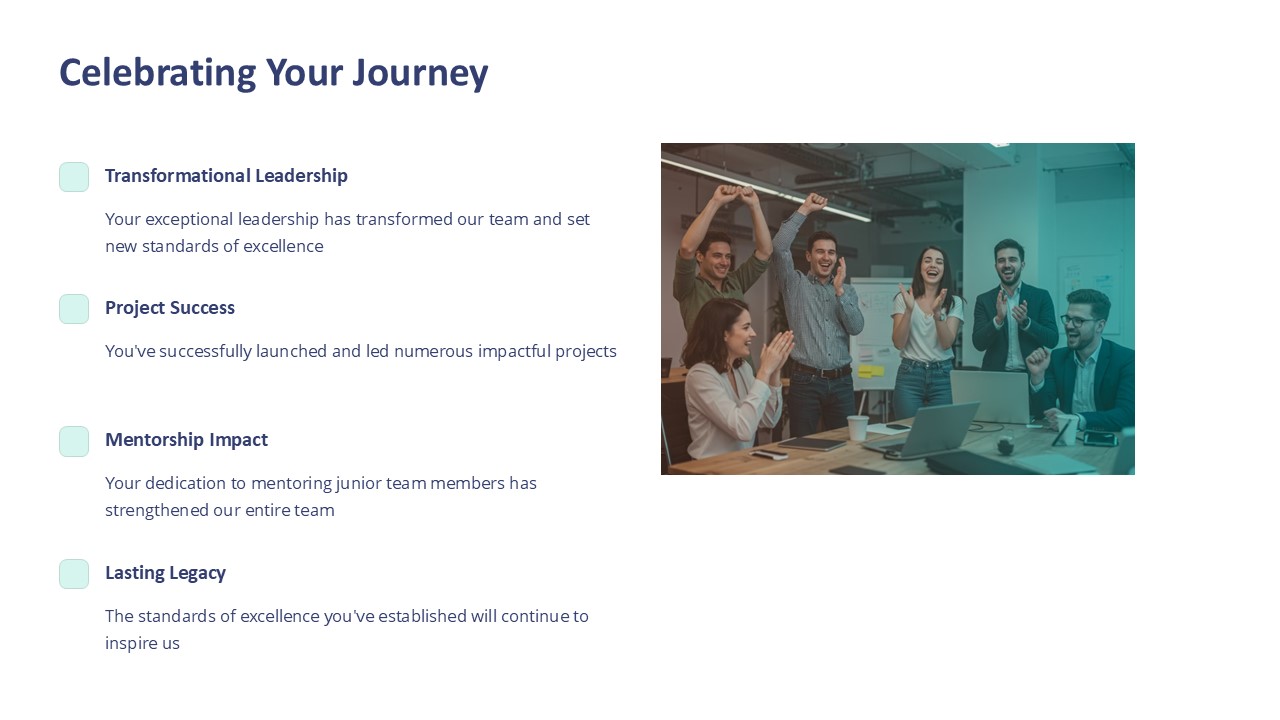 Celebrating Your Journey

Transformational Leadership

Your exceptional leadership has transformed our team and set new standards of excellence

Project Success

You've successfully launched and led numerous impactful projects

Mentorship Impact

Your dedication to mentoring junior team members has strengthened our entire team

Lasting Legacy

The standards of excellence you've established will continue to inspire us